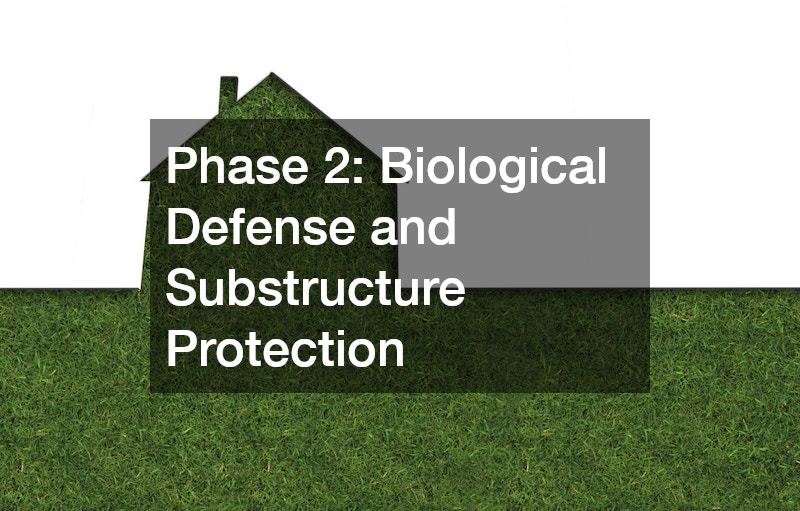 Phase 2: Biological Defense and Substructure Protection